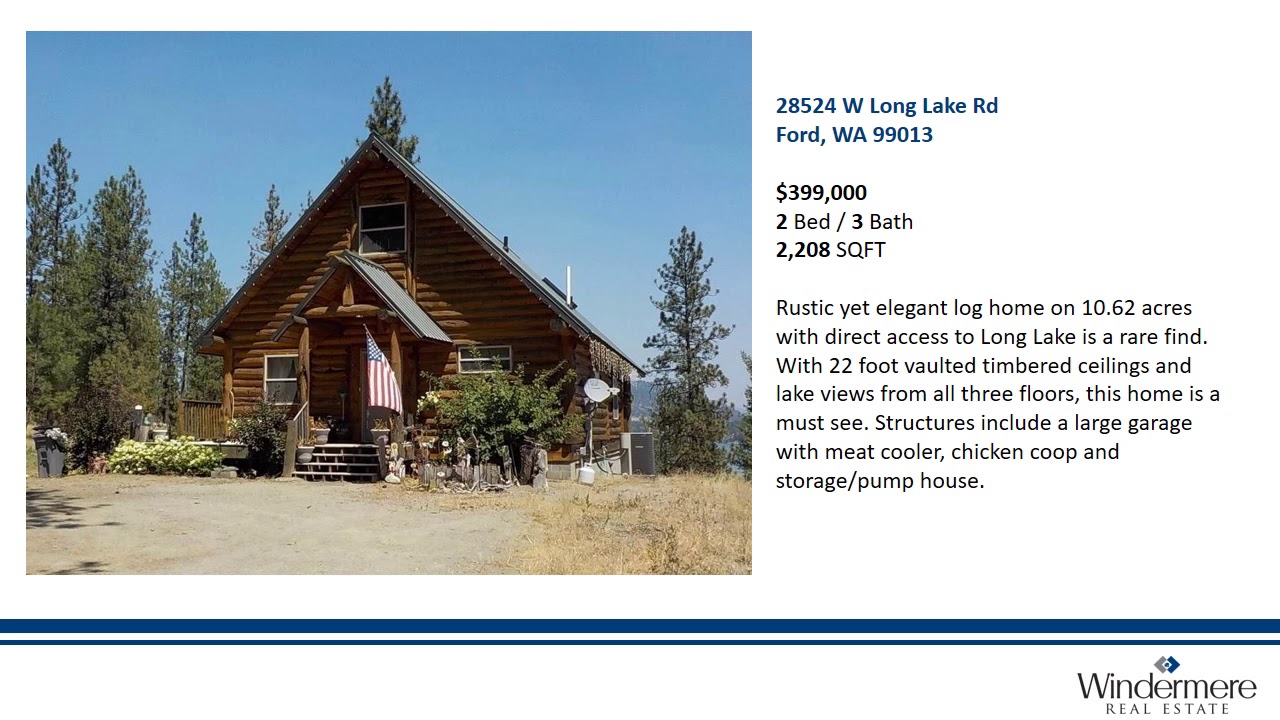 28524 W Long Lake Rd
Ford, WA 99013

$399,000
2 Bed / 3 Bath
2,208 SQFT

Rustic yet elegant log home on 10.62 acres with direct access to Long Lake is a rare find. With 22 foot vaulted timbered ceilings and lake views from all three floors, this home is a must see. Structures include a large garage with meat cooler, chicken coop and storage/pump house.

Windermere
REAL ESTATE